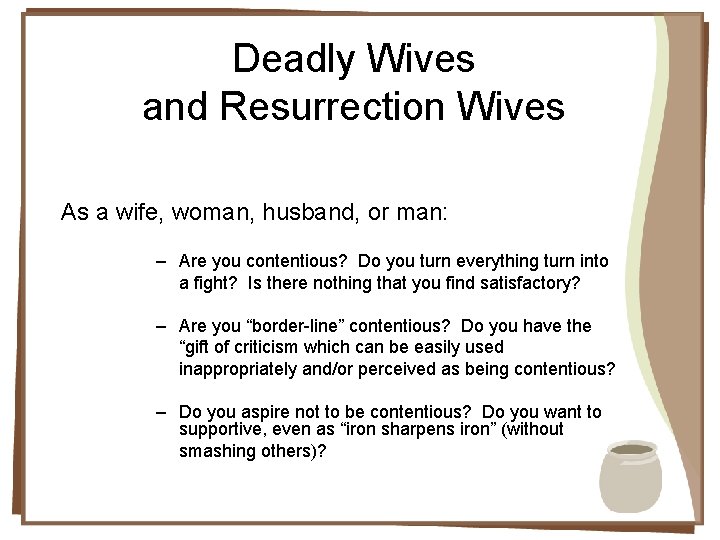 Deadly Wives and Resurrection Wives

As a wife, woman, husband, or man:

– Are you contentious? Do you turn everything turn into a fight? Is there nothing that you find satisfactory?

– Are you “border-line” contentious? Do you have the “gift of criticism which can be easily used inappropriately and/or perceived as being contentious?

– Do you aspire not to be contentious? Do you want to supportive, even as “iron sharpens iron” (without smashing others)?